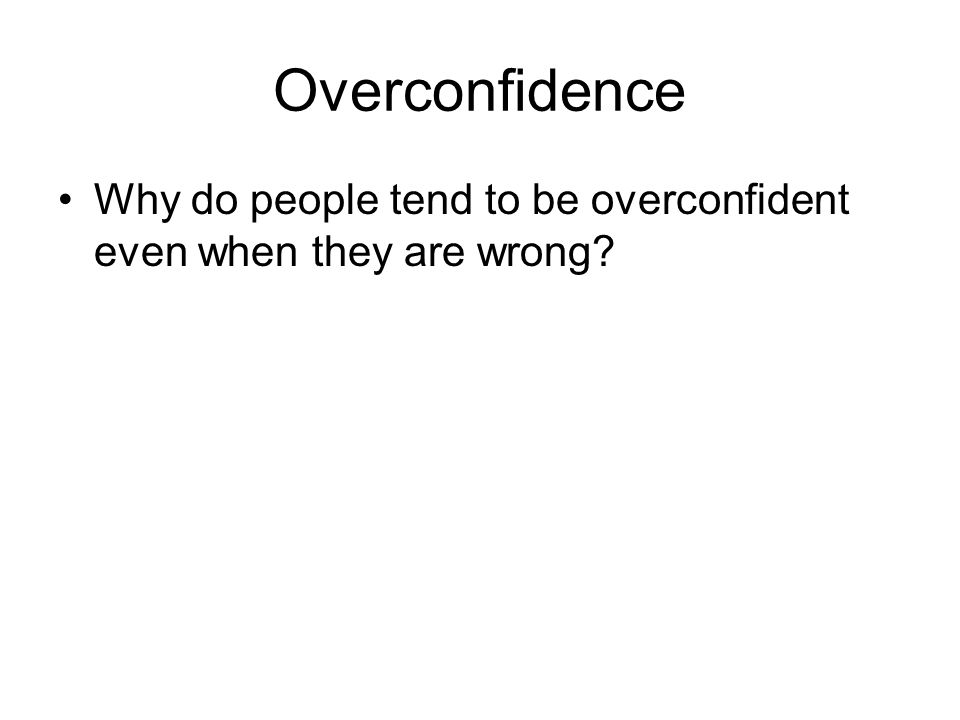 Overconfidence

• Why do people tend to be overconfident even when they are wrong?